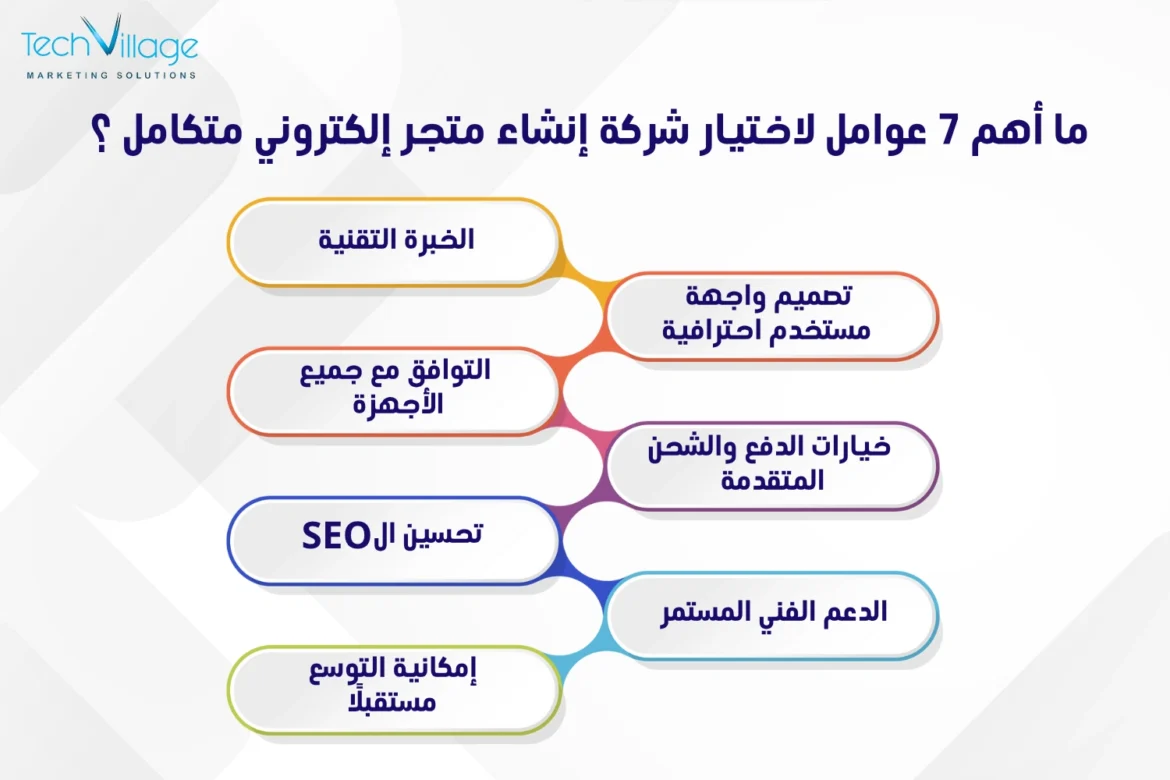 TechVillage
MARKETING SOLUTIONS

ما أهم 7 عوامل لاختيار شركة إنشاء متجر إلكتروني متكامل ؟

الخبرة التقنية

تصميم واجهة مستخدم احترافية

التوافق مع جميع الأجهزة

خيارات الدفع والشحن المتقدمة

تحسين الSEO

الدعم الفني المستمر

إمكانية التوسع مستقبلًا